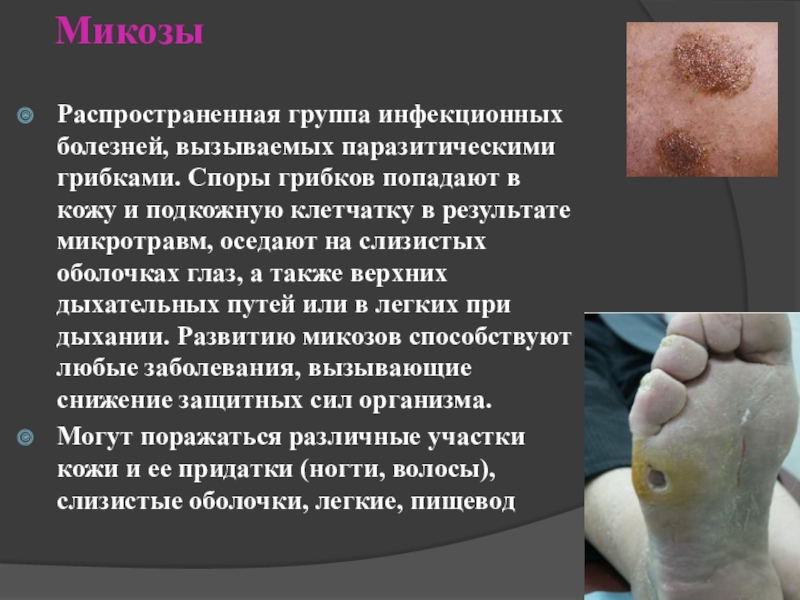 Микозы

Распространенная группа инфекционных болезней, вызываемых паразитическими грибками. Споры грибков попадают в кожу и подкожную клетчатку в результате микротравм, оседают на слизистых оболочках глаз, а также верхних дыхательных путей или в легких при дыхании. Развитию микозов способствуют любые заболевания, вызывающие снижение защитных сил организма.

Могут поражаться различные участки кожи и ее придатки (ногти, волосы), слизистые оболочки, легкие, пищевод